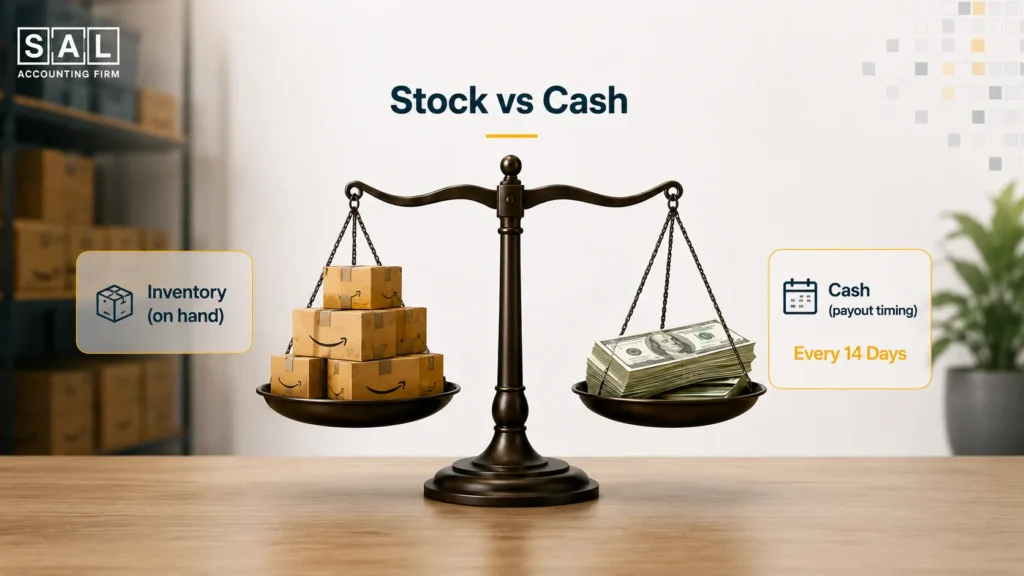 SAL
ACCOUNTING FIRM

Stock vs Cash

Inventory (on hand)

Cash (payout timing)
Every 14 Days